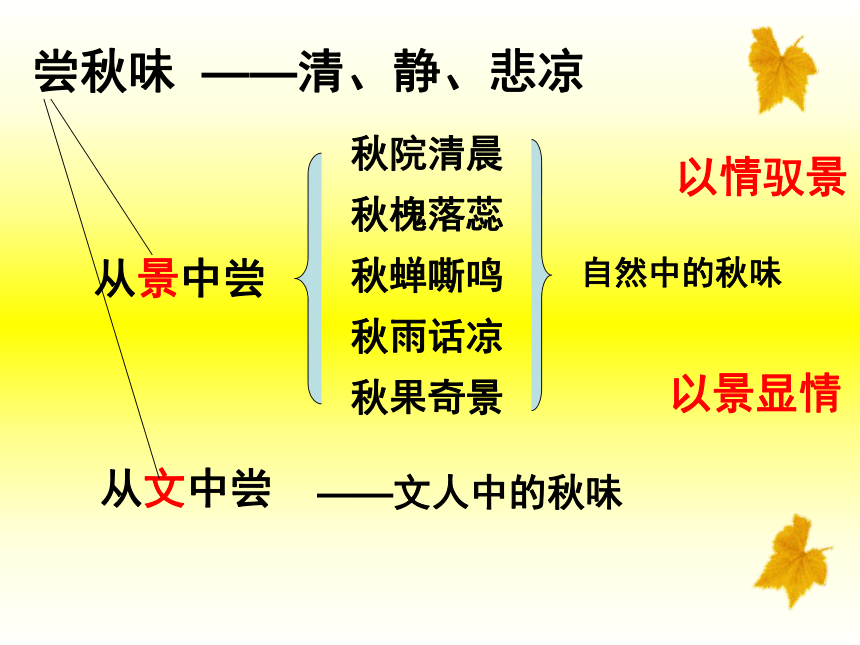 尝秋味 ——清、静、悲凉

从景中尝

秋院清晨
秋槐落蕊
秋蝉嘶鸣
秋雨话凉
秋果奇景

自然中的秋味

以情驭景

以景显情

从文中尝 ——文人中的秋味